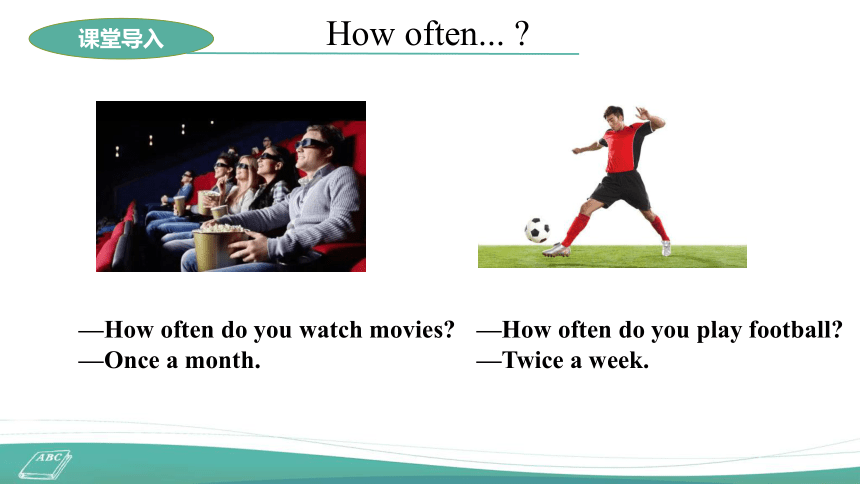 课堂导入

How often... ?

—How often do you watch movies?
—Once a month.

—How often do you play football?
—Twice a week.

ABC